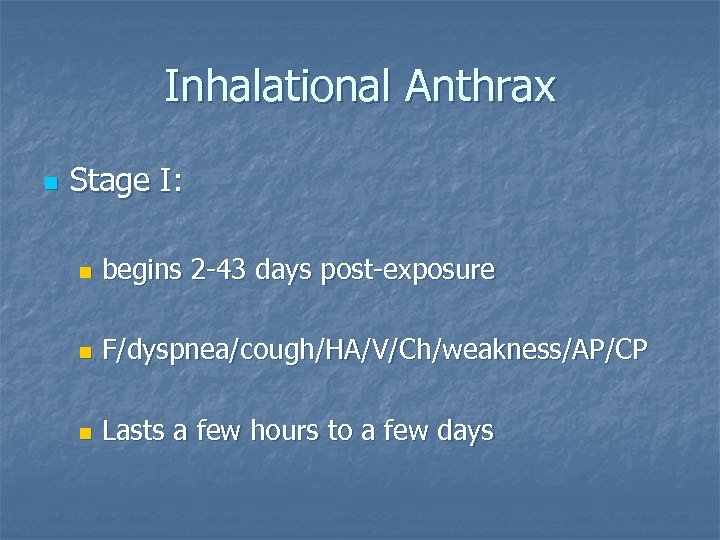 Inhalational Anthrax

Stage I:

begins 2-43 days post-exposure

F/dyspnea/cough/HA/V/Ch/weakness/AP/CP

Lasts a few hours to a few days